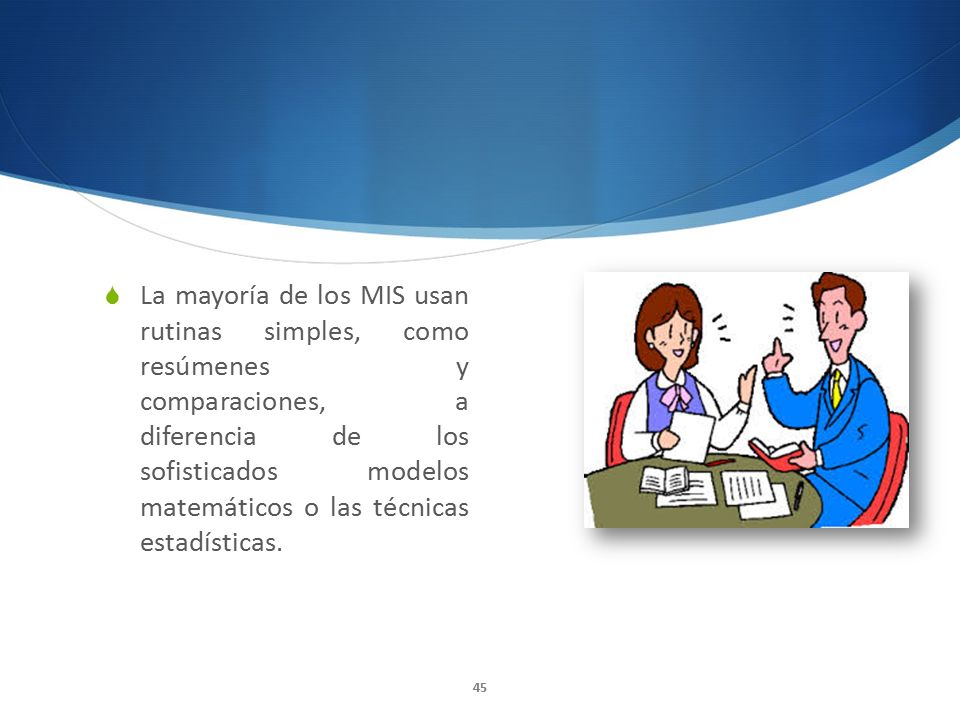 La mayoría de los MIS usan rutinas simples, como resúmenes y comparaciones, a diferencia de los sofisticados modelos matemáticos o las técnicas estadísticas.

45